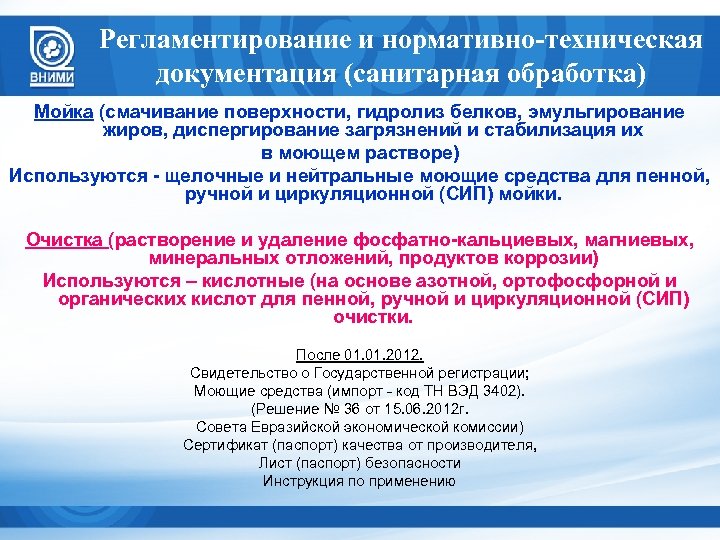 ВНИМИ

Регламентирование и нормативно-техническая документация (санитарная обработка)

Мойка (смачивание поверхности, гидролиз белков, эмульгирование жиров, диспергирование загрязнений и стабилизация их в моющем растворе)

Используются - щелочные и нейтральные моющие средства для пенной, ручной и циркуляционной (СИП) мойки.

Очистка (растворение и удаление фосфатно-кальциевых, магниевых, минеральных отложений, продуктов коррозии)

Используются – кислотные (на основе азотной, ортофосфорной и органических кислот для пенной, ручной и циркуляционной (СИП) очистки.

После 01.01.2012.
Свидетельство о Государственной регистрации;
Моющие средства (импорт - код ТН ВЭД 3402).
(Решение № 36 от 15.06.2012г.
Совета Евразийской экономической комиссии)
Сертификат (паспорт) качества от производителя,
Лист (паспорт) безопасности
Инструкция по применению